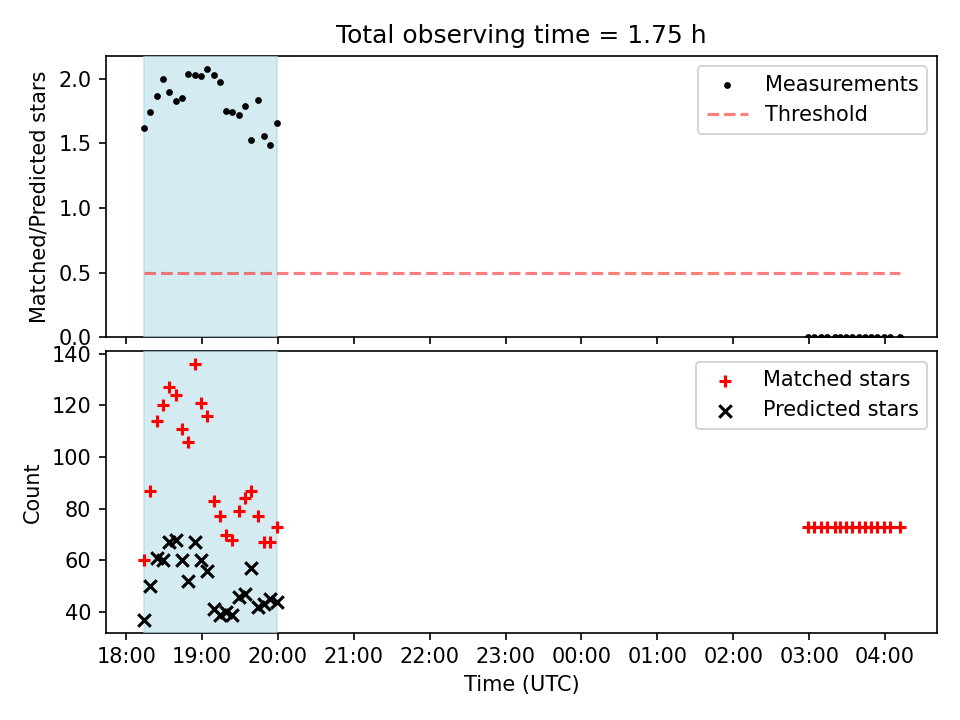 Total observing time = 1.75 h

Matched/Predicted stars

2.0
1.5
1.0
0.5
0.0

Measurements
Threshold

Count

140
120
100
80
60
40

Matched stars
Predicted stars

18:00 19:00 20:00 21:00 22:00 23:00 00:00 01:00 02:00 03:00 04:00

Time (UTC)